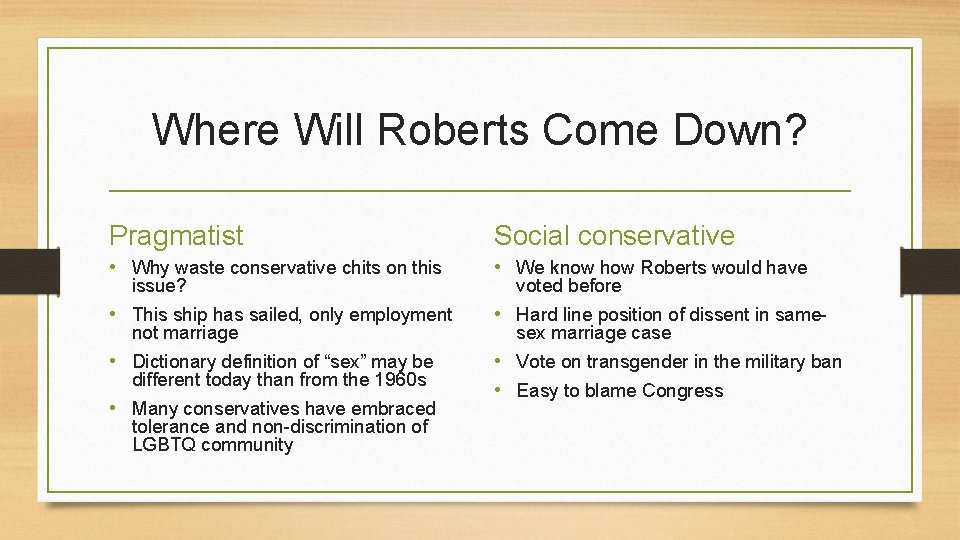 Where Will Roberts Come Down?

Pragmatist

• Why waste conservative chits on this issue?
• This ship has sailed, only employment not marriage
• Dictionary definition of “sex” may be different today than from the 1960s
• Many conservatives have embraced tolerance and non-discrimination of LGBTQ community

Social conservative

• We know how Roberts would have voted before
• Hard line position of dissent in same-sex marriage case
• Vote on transgender in the military ban
• Easy to blame Congress